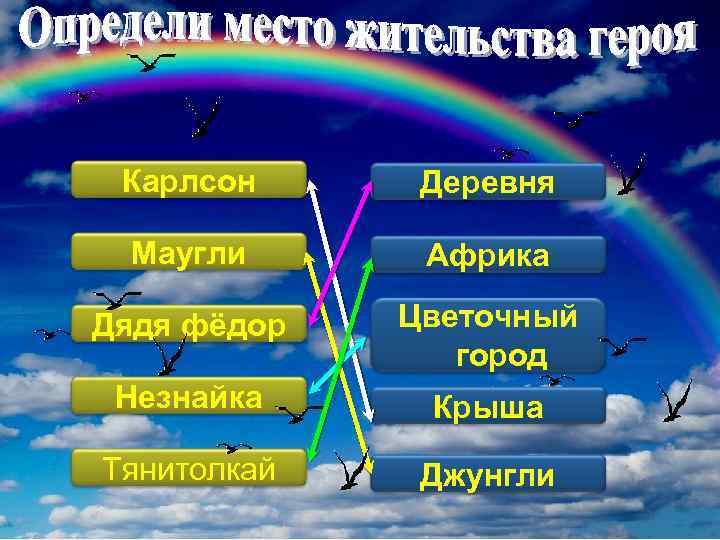 Определи место жительства героя

Карлсон
Маугли
Дядя фёдор
Незнайка
Тянитолкай

Деревня
Африка
Цветочный город
Крыша
Джунгли